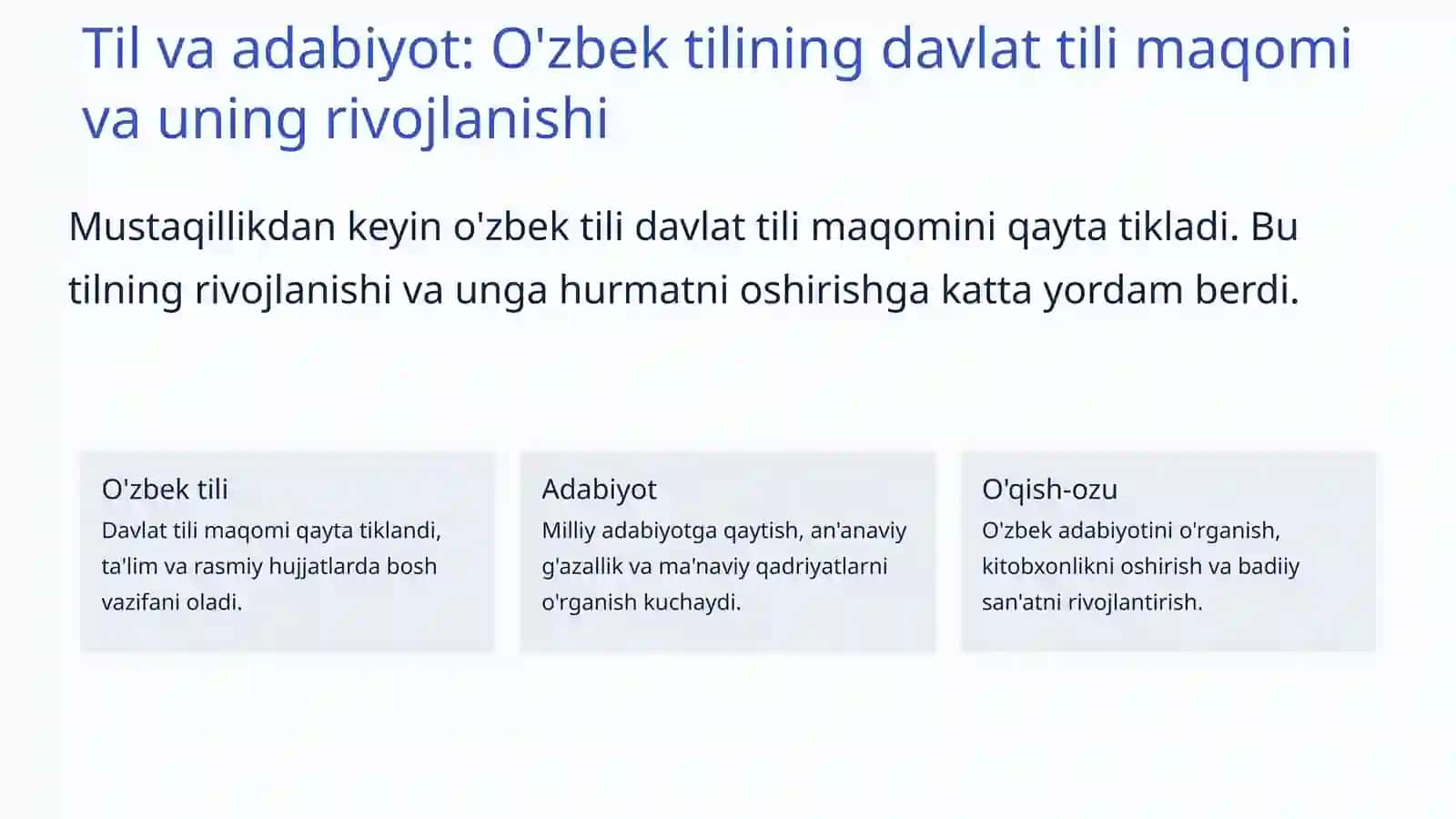 Til va adabiyot: O'zbek tilining davlat tili maqomi va uning rivojlanishi

Mustaqillikdan keyin o'zbek tili davlat tili maqomini qayta tikladi. Bu tilning rivojlanishi va unga hurmatni oshirishga katta yordam berdi.

O'zbek tili
Davlat tili maqomi qayta tiklandi, ta'lim va rasmiy hujjatlarda bosh vazifani oladi.

Adabiyot
Milliy adabiyotga qaytish, an'anaviy g'azallik va ma'naviy qadriyatlarni o'rganish kuchaydi.

O'qish-ozu
O'zbek adabiyotini o'rganish, kitobxonlikni oshirish va badiiy san'atni rivojlantirish.